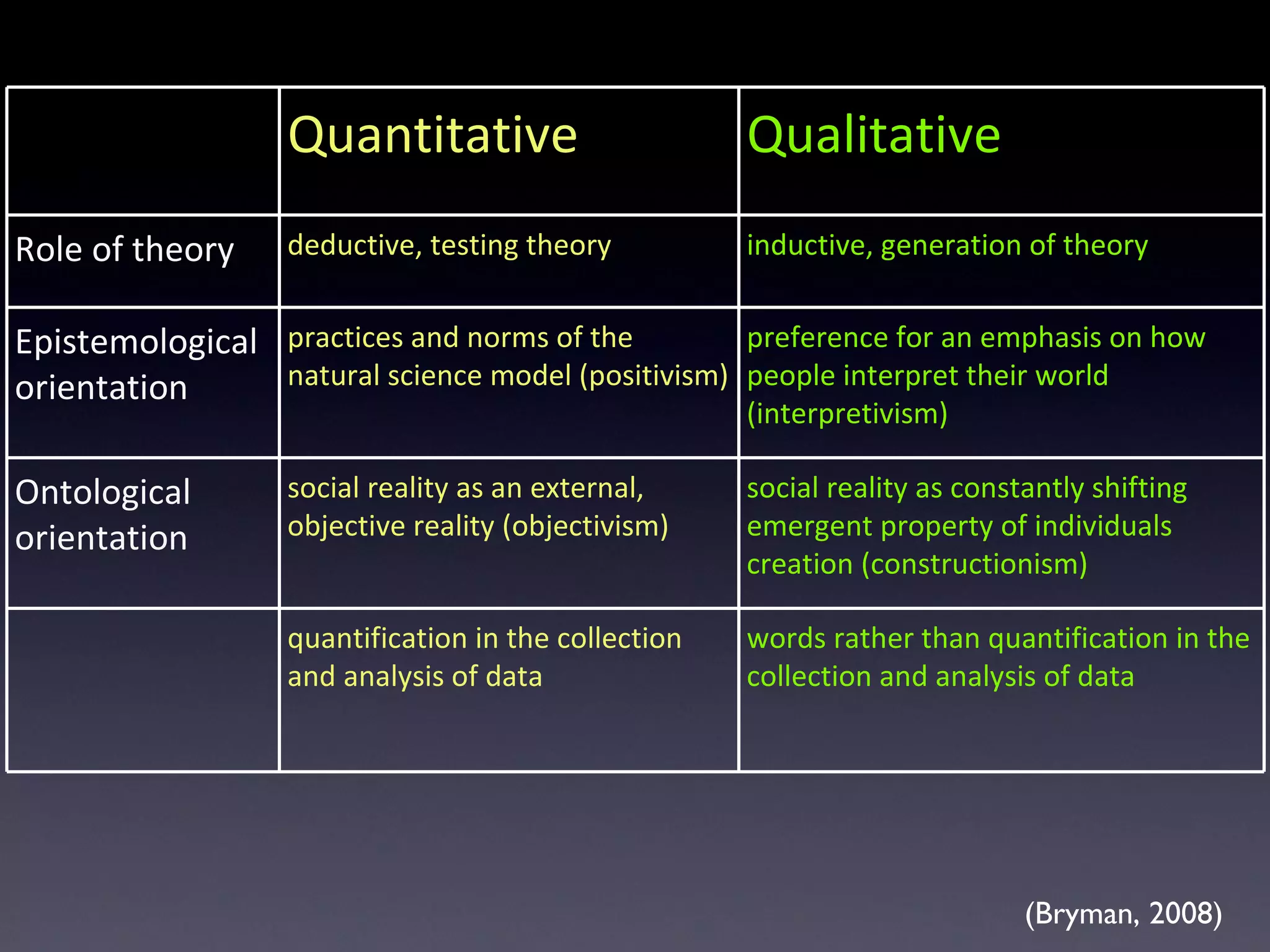 | | Quantitative | Qualitative |
|---|---|---|
| Role of theory | deductive, testing theory | inductive, generation of theory |
| Epistemological orientation | practices and norms of the natural science model (positivism) | preference for an emphasis on how people interpret their world (interpretivism) |
| Ontological orientation | social reality as an external, objective reality (objectivism) | social reality as constantly shifting emergent property of individuals creation (constructionism) |
| | quantification in the collection and analysis of data | words rather than quantification in the collection and analysis of data |

(Bryman, 2008)